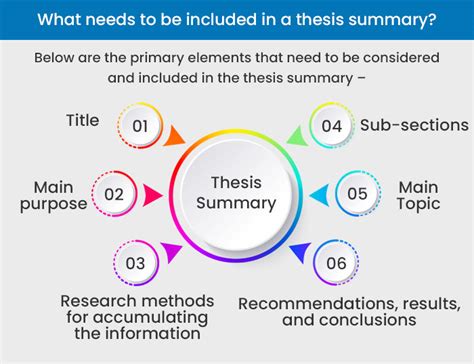 What needs to be included in a thesis summary?

Below are the primary elements that need to be considered and included in the thesis summary –

Thesis Summary

Title
01

Main purpose
02

03
Research methods for accumulating the information

04
Sub-sections

05
Main Topic

06
Recommendations, results, and conclusions